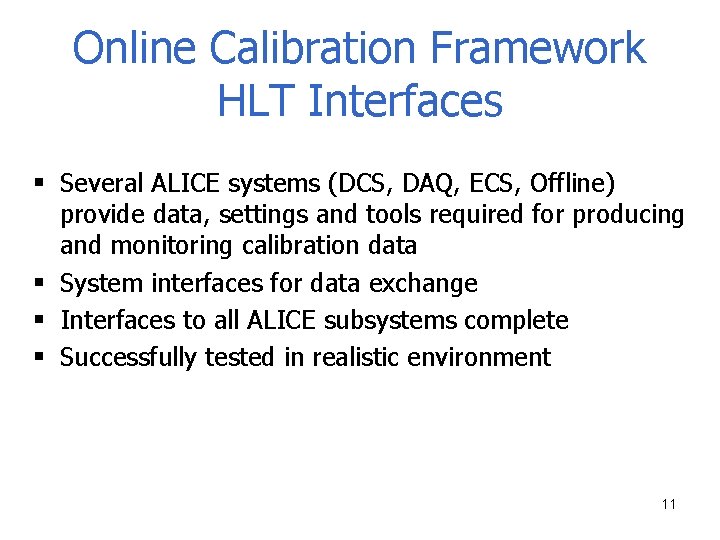 Online Calibration Framework
HLT Interfaces

▪ Several ALICE systems (DCS, DAQ, ECS, Offline) provide data, settings and tools required for producing and monitoring calibration data
▪ System interfaces for data exchange
▪ Interfaces to all ALICE subsystems complete
▪ Successfully tested in realistic environment

11